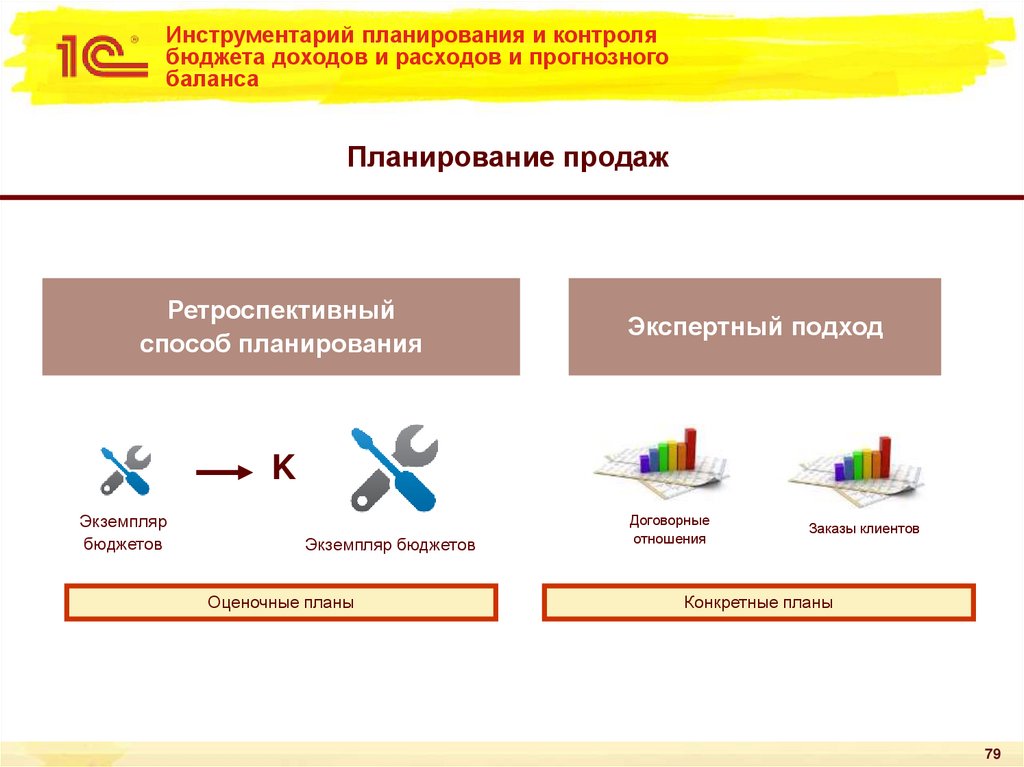 1С

Инструментарий планирования и контроля бюджета доходов и расходов и прогнозного баланса

Планирование продаж

Ретроспективный способ планирования

Экспертный подход

K

Экземпляр бюджетов

Экземпляр бюджетов

Договорные отношения

Заказы клиентов

Оценочные планы

Конкретные планы

79